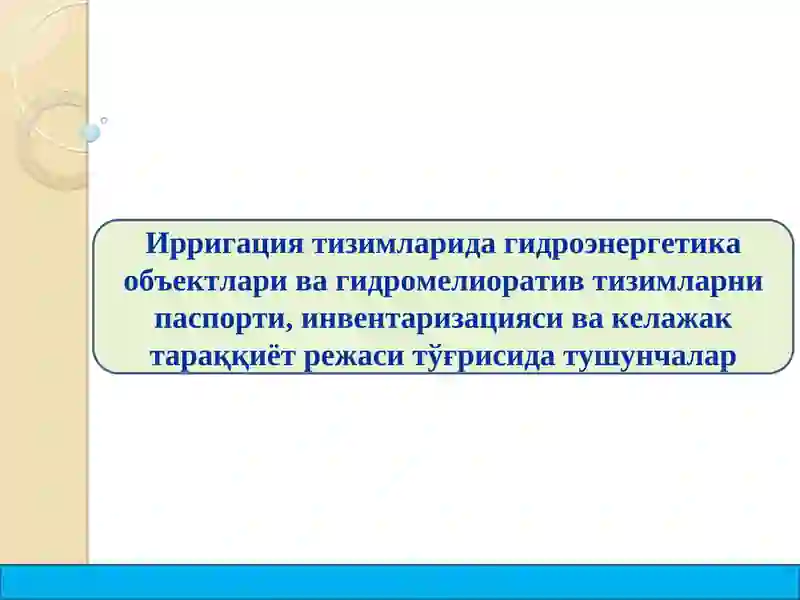 Ирригация тизимларида гидроэнергетика объектлари ва гидромелиоратив тизимларни паспорти, инвентаризацияси ва келажак тараққиёт режаси тўғрисида тушунчалар